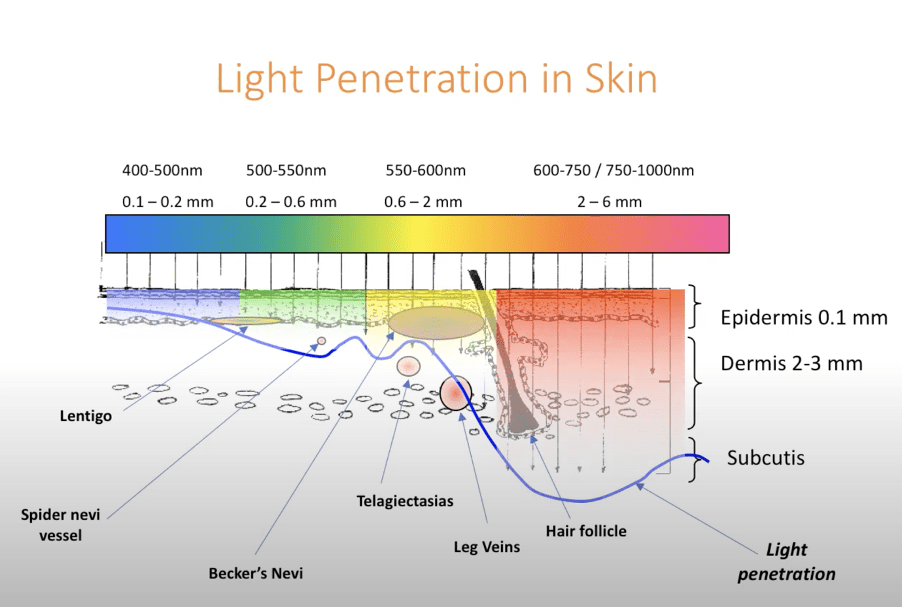 Light Penetration in Skin

400-500nm
0.1 – 0.2 mm

500-550nm
0.2 – 0.6 mm

550-600nm
0.6 – 2 mm

600-750 / 750-1000nm
2 – 6 mm

Epidermis 0.1 mm

Dermis 2-3 mm

Subcutis

Lentigo

Spider nevi
vessel

Becker's Nevi

Telagiectasias

Leg Veins

Hair follicle

Light
penetration